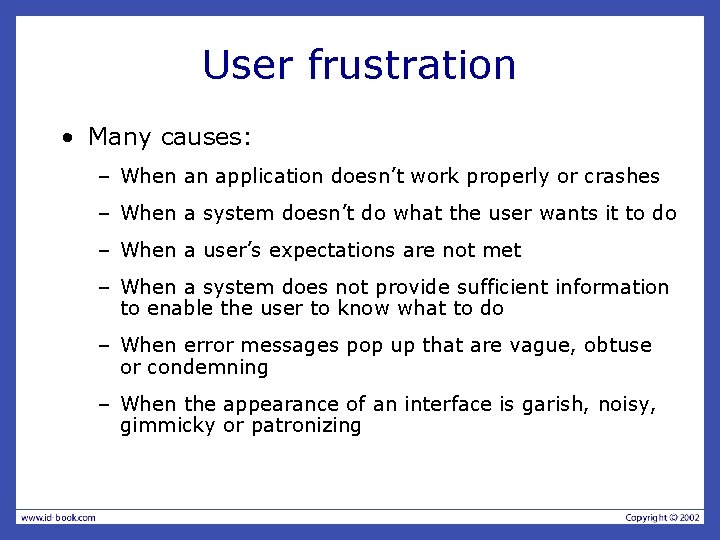 User frustration

• Many causes:

– When an application doesn’t work properly or crashes

– When a system doesn’t do what the user wants it to do

– When a user’s expectations are not met

– When a system does not provide sufficient information to enable the user to know what to do

– When error messages pop up that are vague, obtuse or condemning

– When the appearance of an interface is garish, noisy, gimmicky or patronizing

www.id-book.com

Copyright © 2002